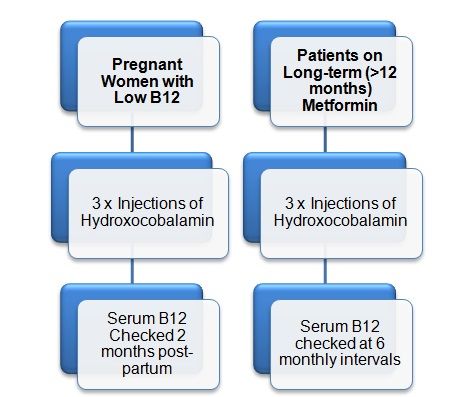 Pregnant Women with Low B12

3 x Injections of Hydroxocobalamin

Serum B12 Checked 2 months post-partum

Patients on Long-term (>12 months) Metformin

3 x Injections of Hydroxocobalamin

Serum B12 checked at 6 monthly intervals